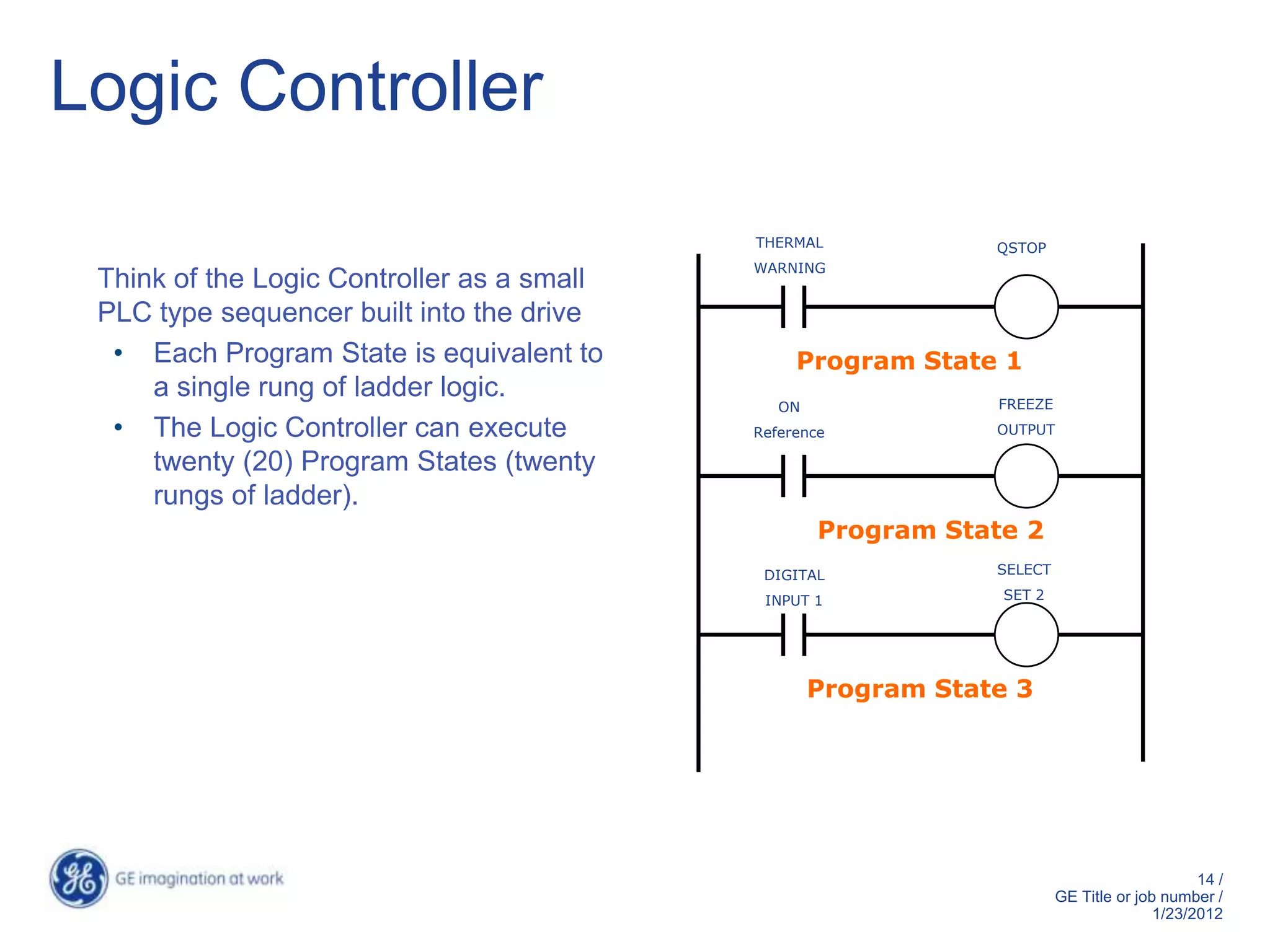 Logic Controller

Think of the Logic Controller as a small PLC type sequencer built into the drive

• Each Program State is equivalent to a single rung of ladder logic.
• The Logic Controller can execute twenty (20) Program States (twenty rungs of ladder).

THERMAL WARNING

QSTOP

Program State 1

ON Reference

FREEZE OUTPUT

Program State 2

DIGITAL INPUT 1

SELECT SET 2

Program State 3

GE imagination at work

14 /
GE Title or job number /
1/23/2012